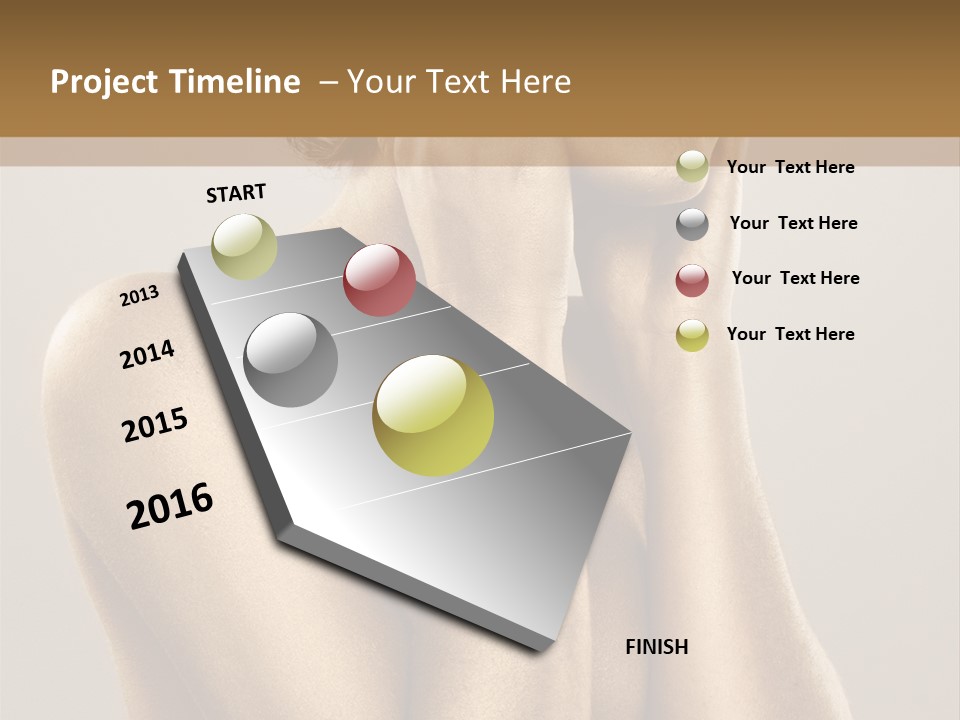 Project Timeline – Your Text Here

START

2013

2014

2015

2016

FINISH

Your Text Here

Your Text Here

Your Text Here

Your Text Here